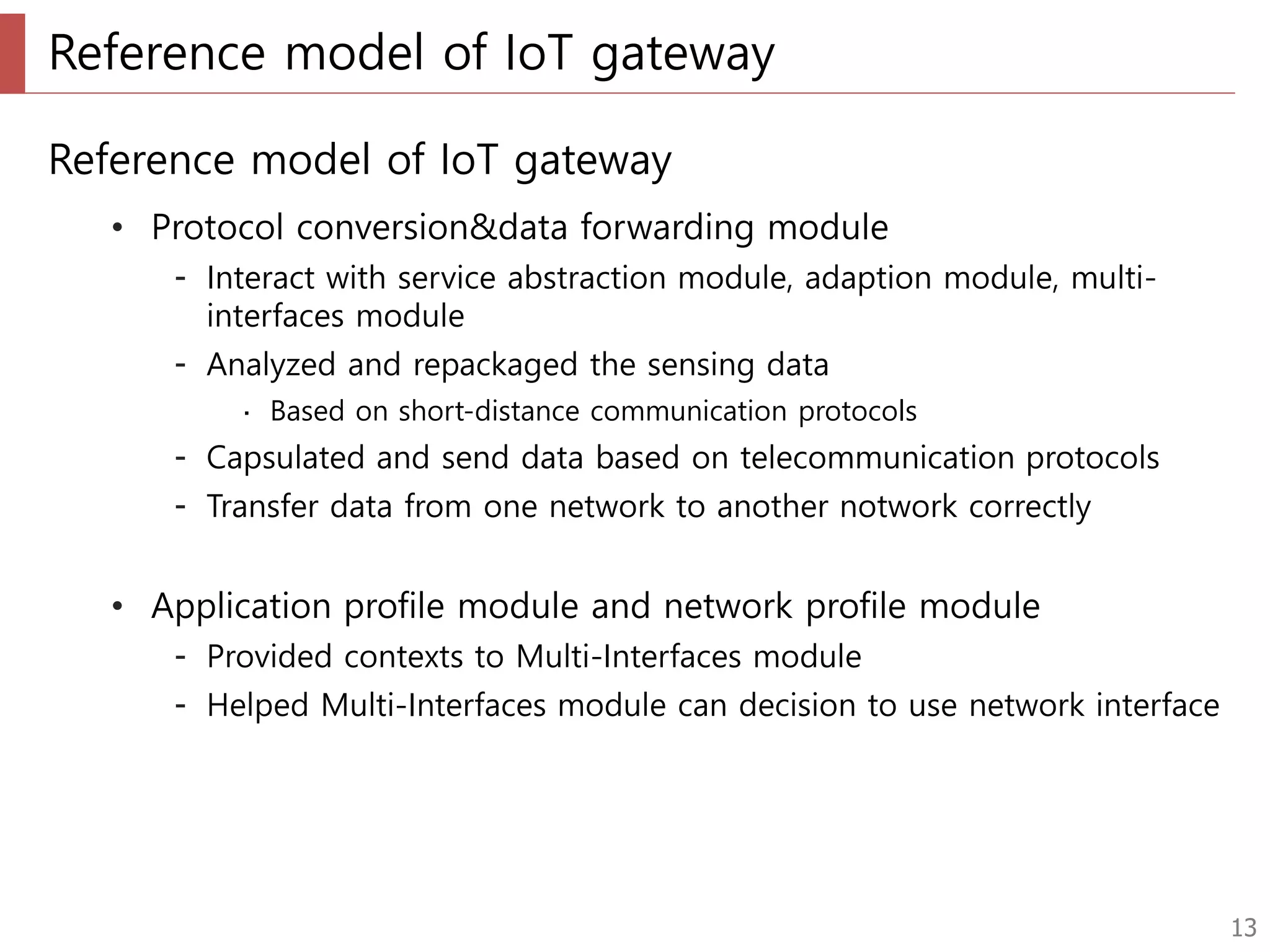 Reference model of IoT gateway

Reference model of IoT gateway

• Protocol conversion&data forwarding module
  - Interact with service abstraction module, adaption module, multi-interfaces module
  - Analyzed and repackaged the sensing data
    · Based on short-distance communication protocols
  - Capsulated and send data based on telecommunication protocols
  - Transfer data from one network to another notwork correctly

• Application profile module and network profile module
  - Provided contexts to Multi-Interfaces module
  - Helped Multi-Interfaces module can decision to use network interface

13